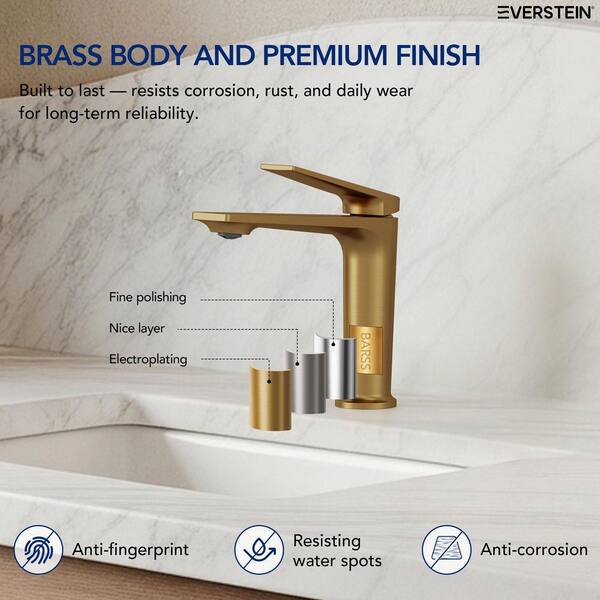 EVERSTEIN

BRASS BODY AND PREMIUM FINISH

Built to last — resists corrosion, rust, and daily wear for long-term reliability.

Fine polishing

Nice layer

Electroplating

BARSS

Anti-fingerprint

Resisting water spots

Anti-corrosion